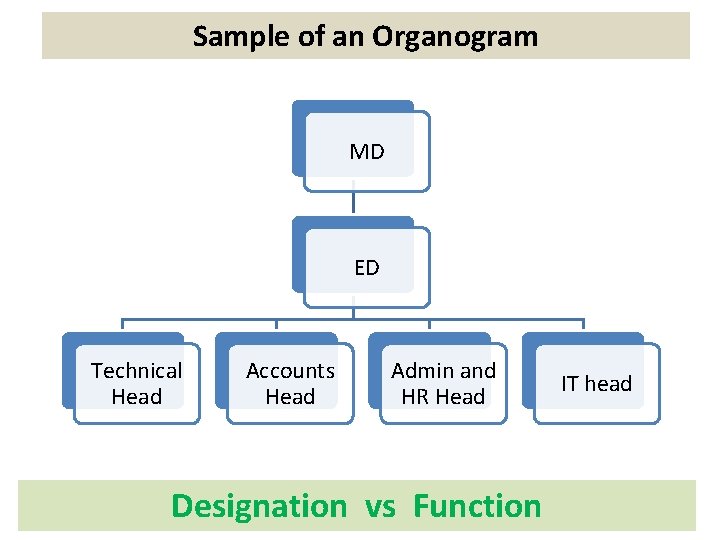 Sample of an Organogram

MD

ED

Technical Head

Accounts Head

Admin and HR Head

IT head

Designation vs Function